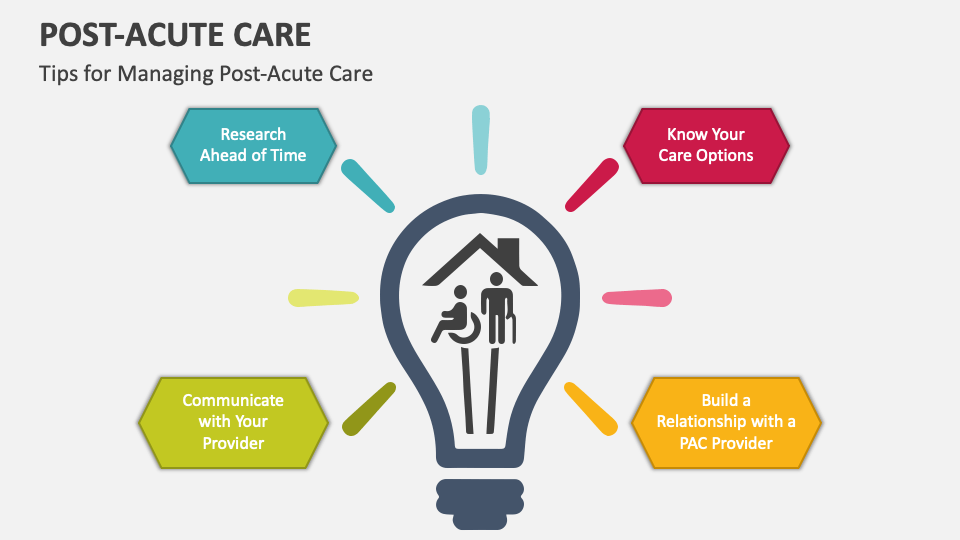 POST-ACUTE CARE

Tips for Managing Post-Acute Care

Research Ahead of Time

Know Your Care Options

Communicate with Your Provider

Build a Relationship with a PAC Provider